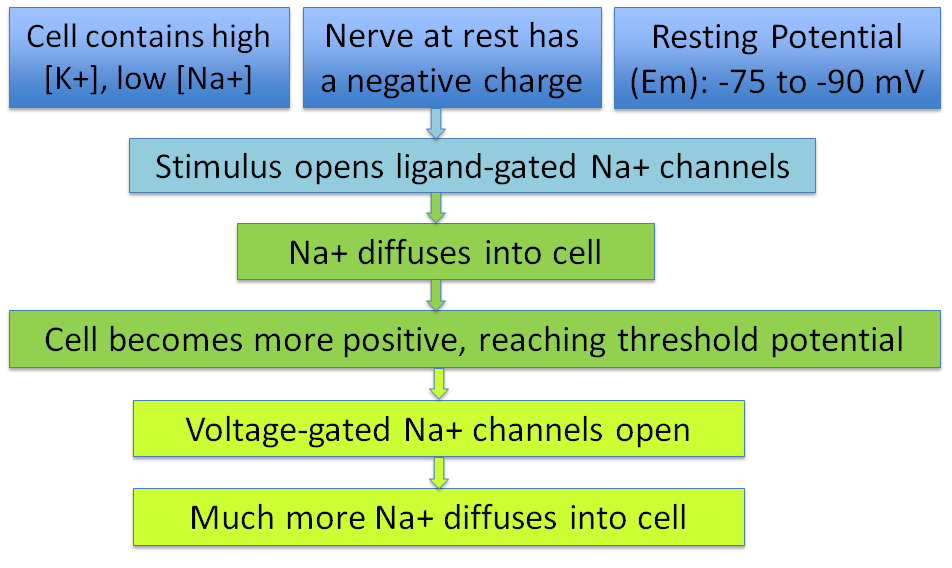 Cell contains high [K+], low [Na+]

Nerve at rest has a negative charge

Resting Potential (Em): -75 to -90 mV

Stimulus opens ligand-gated Na+ channels

Na+ diffuses into cell

Cell becomes more positive, reaching threshold potential

Voltage-gated Na+ channels open

Much more Na+ diffuses into cell